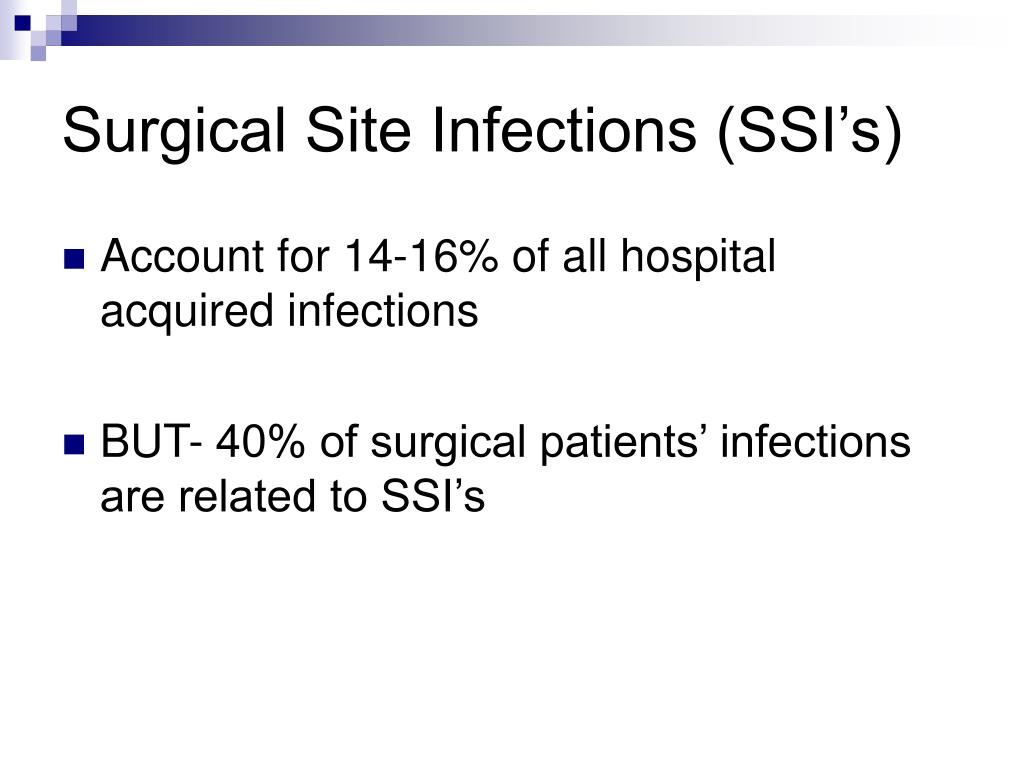 Surgical Site Infections (SSI’s)

Account for 14-16% of all hospital acquired infections

BUT- 40% of surgical patients’ infections are related to SSI’s